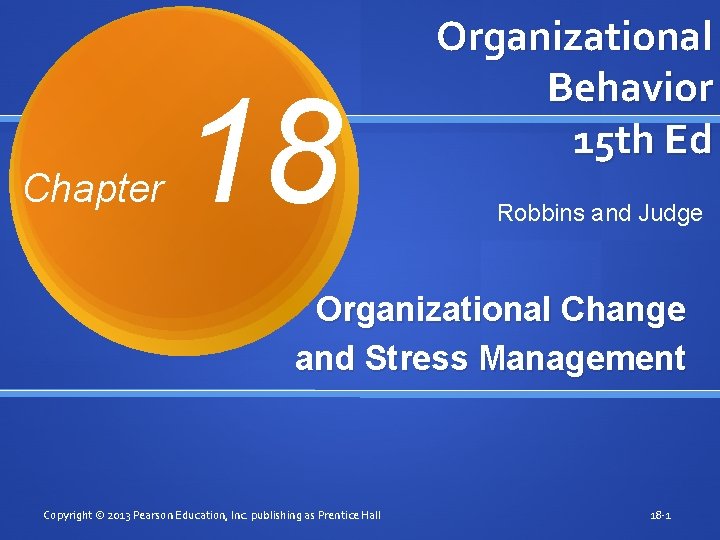 Organizational Behavior 15th Ed

Chapter 18

Robbins and Judge

Organizational Change and Stress Management

Copyright © 2013 Pearson Education, Inc. publishing as Prentice Hall

18-1